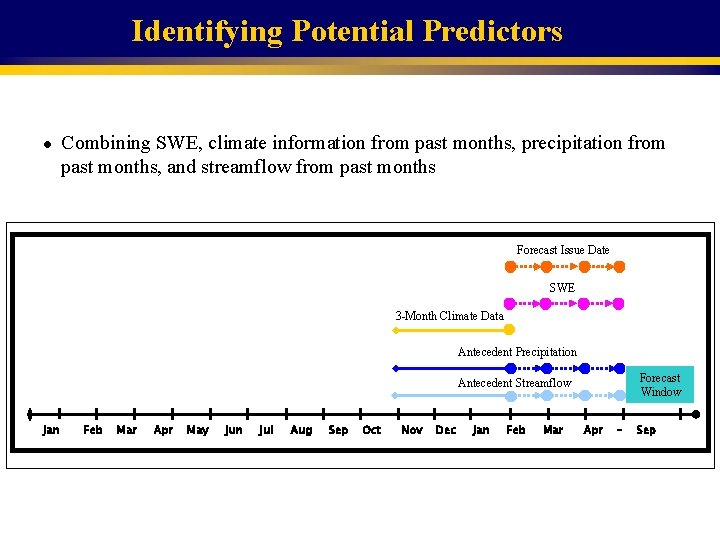 Identifying Potential Predictors

• Combining SWE, climate information from past months, precipitation from past months, and streamflow from past months

Forecast Issue Date

SWE

3-Month Climate Data

Antecedent Precipitation

Antecedent Streamflow

Forecast Window

Jan Feb Mar Apr May Jun Jul Aug Sep Oct Nov Dec Jan Feb Mar Apr – Sep